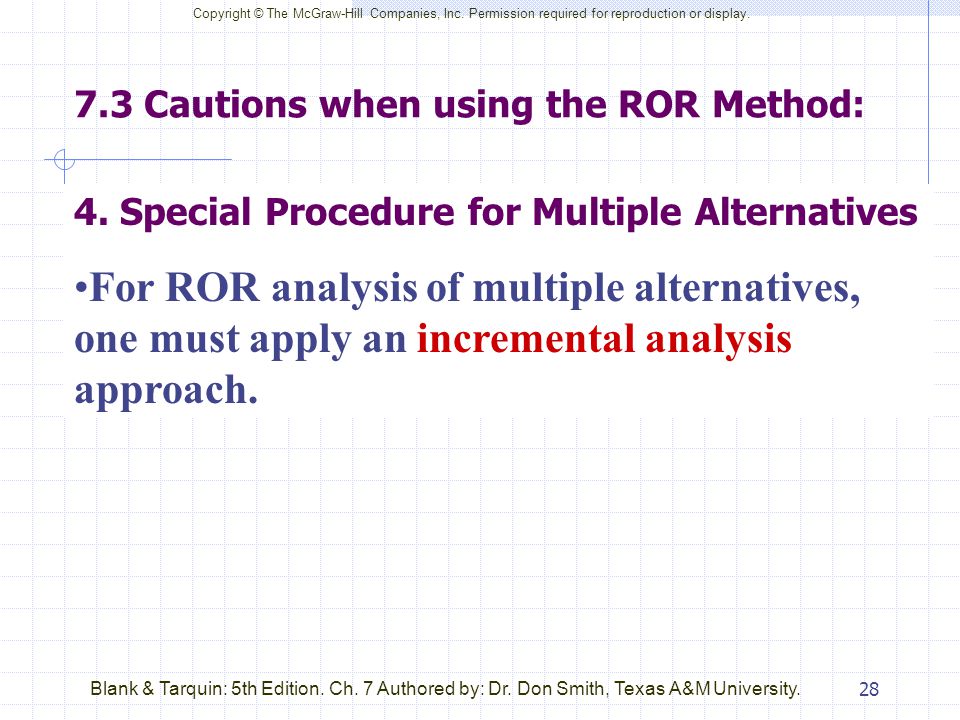 Copyright © The McGraw-Hill Companies, Inc. Permission required for reproduction or display.

7.3 Cautions when using the ROR Method:

4. Special Procedure for Multiple Alternatives

•For ROR analysis of multiple alternatives, one must apply an incremental analysis approach.

Blank & Tarquin: 5th Edition. Ch. 7 Authored by: Dr. Don Smith, Texas A&M University.

28